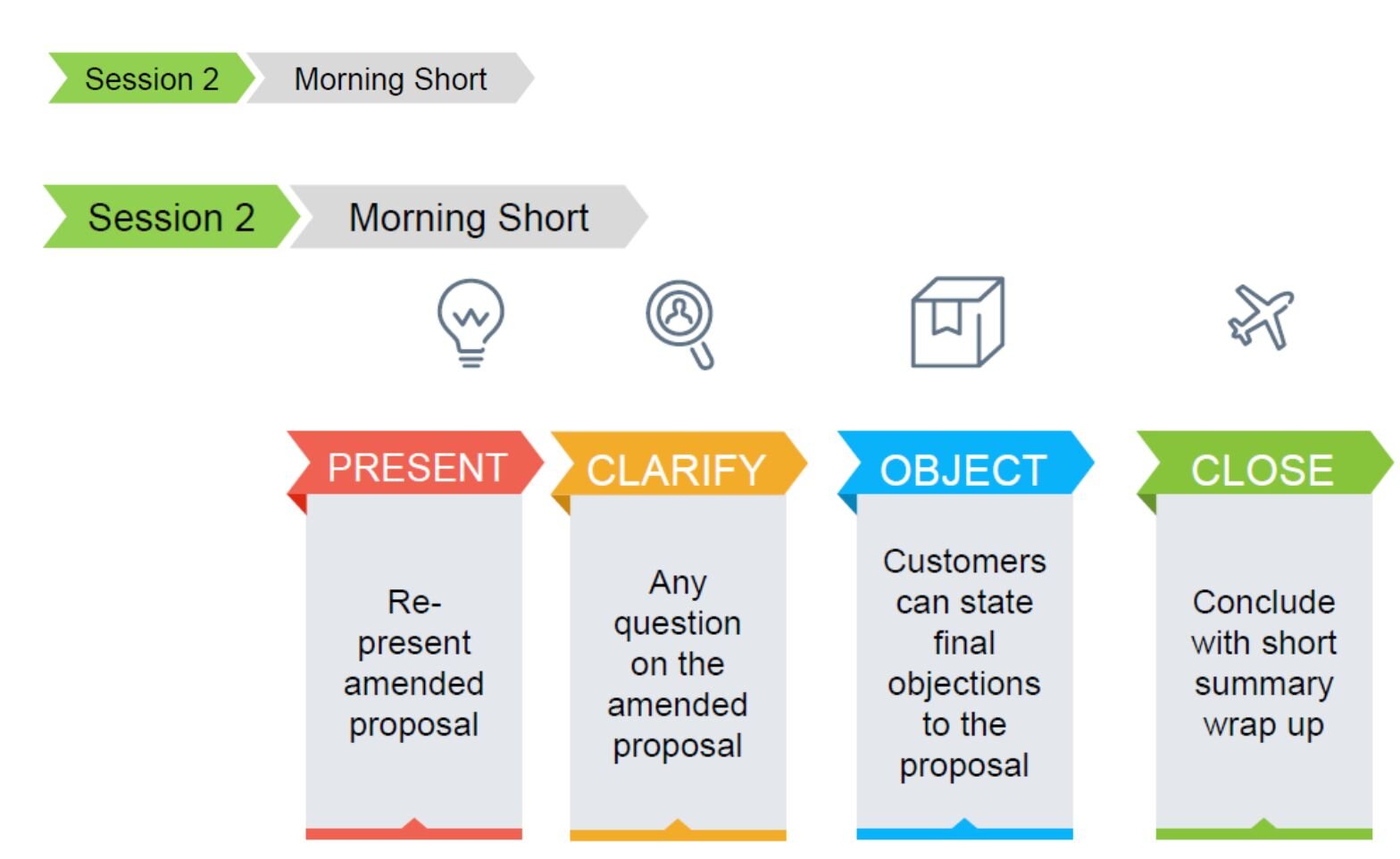 Session 2 Morning Short

Session 2 Morning Short

PRESENT

Re-present amended proposal

CLARIFY

Any question on the amended proposal

OBJECT

Customers can state final objections to the proposal

CLOSE

Conclude with short summary wrap up